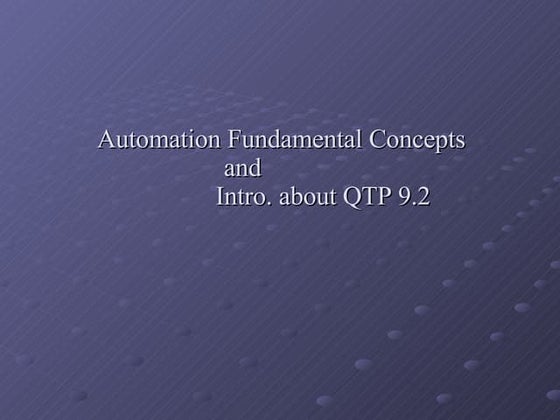 Automation Fundamental Concepts
and
Intro. about QTP 9.2